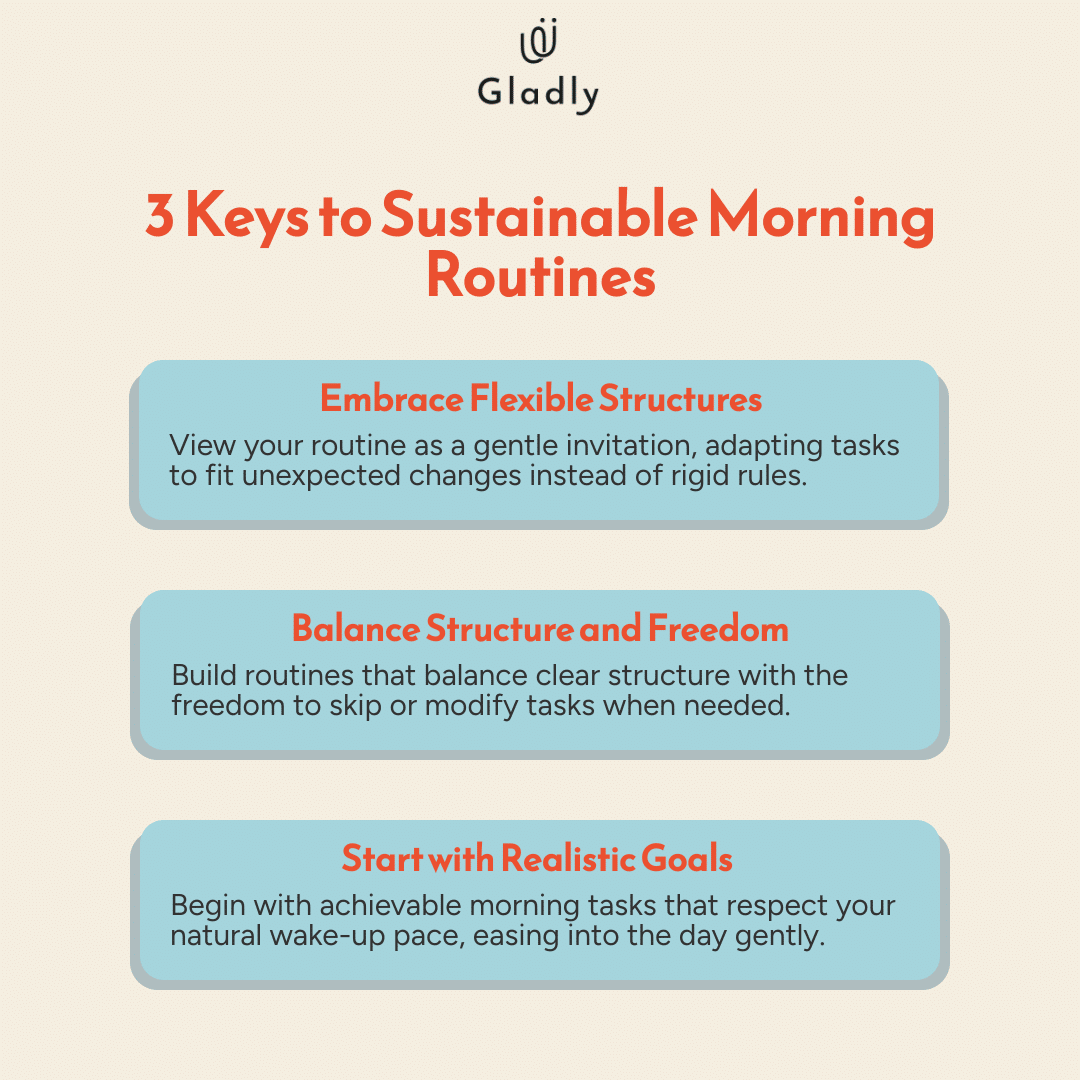 Gladly

3 Keys to Sustainable Morning Routines

Embrace Flexible Structures

View your routine as a gentle invitation, adapting tasks to fit unexpected changes instead of rigid rules.

Balance Structure and Freedom

Build routines that balance clear structure with the freedom to skip or modify tasks when needed.

Start with Realistic Goals

Begin with achievable morning tasks that respect your natural wake-up pace, easing into the day gently.